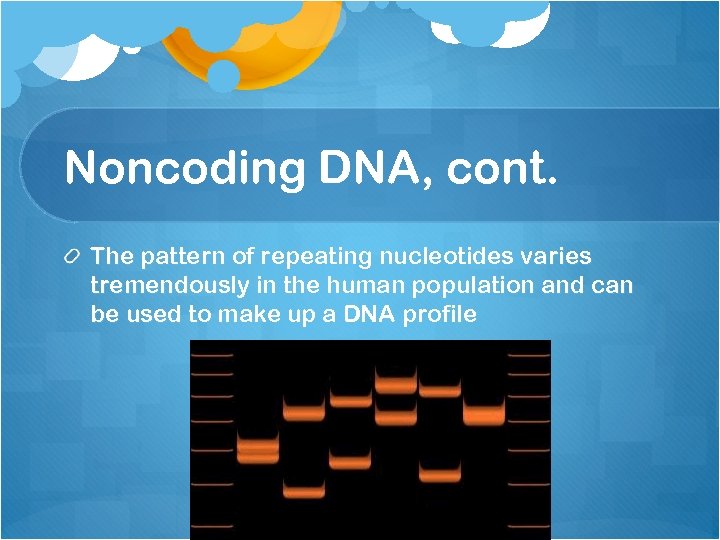 Noncoding DNA, cont.

The pattern of repeating nucleotides varies tremendously in the human population and can be used to make up a DNA profile